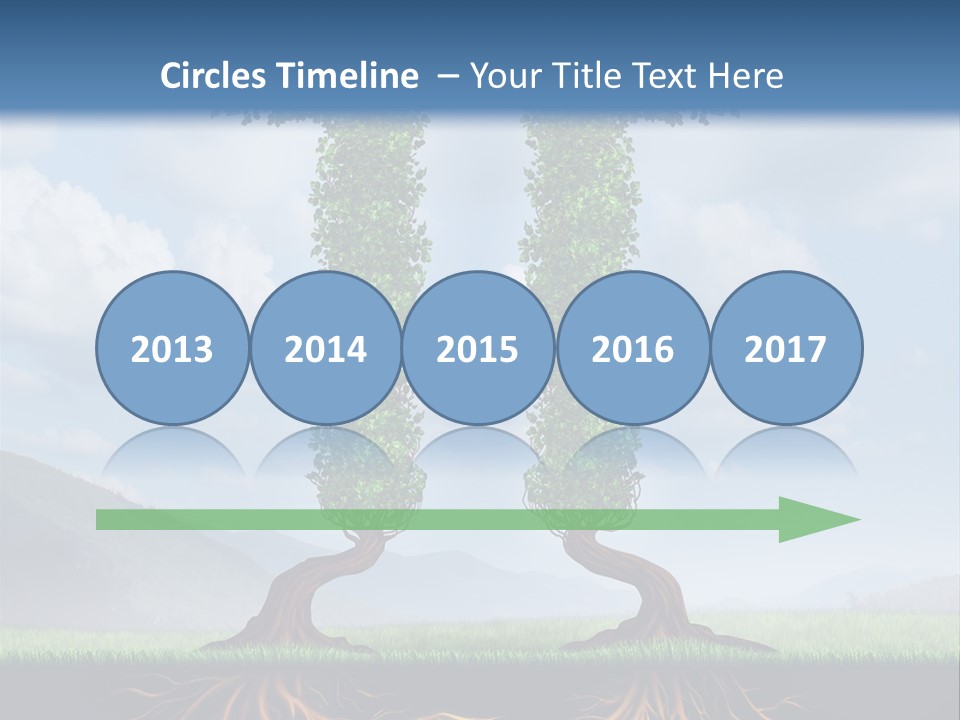 Circles Timeline – Your Title Text Here

2013 2014 2015 2016 2017